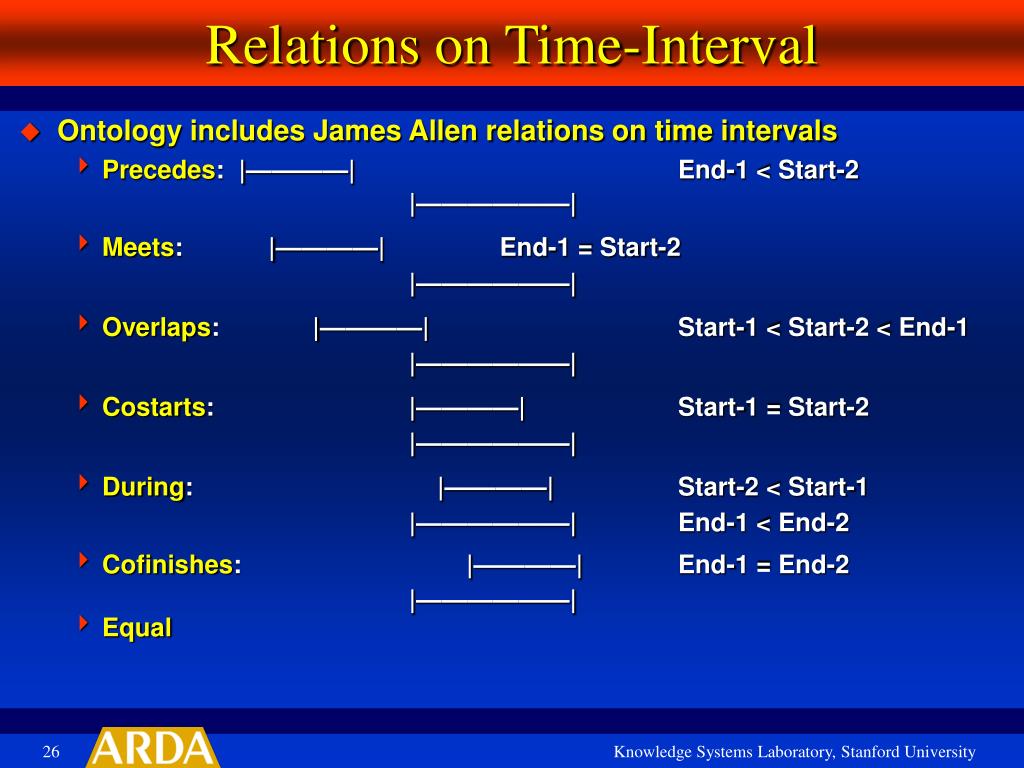 Relations on Time-Interval

Ontology includes James Allen relations on time intervals

Precedes: |————| End-1 < Start-2
|——————|

Meets: |————| End-1 = Start-2
|——————|

Overlaps: |————| Start-1 < Start-2 < End-1
|——————|

Costarts: |————| Start-1 = Start-2
|——————|

During: |————| Start-2 < Start-1
|——————| End-1 < End-2

Cofinishes: |————| End-1 = End-2
|——————|

Equal

26 ARDA Knowledge Systems Laboratory, Stanford University